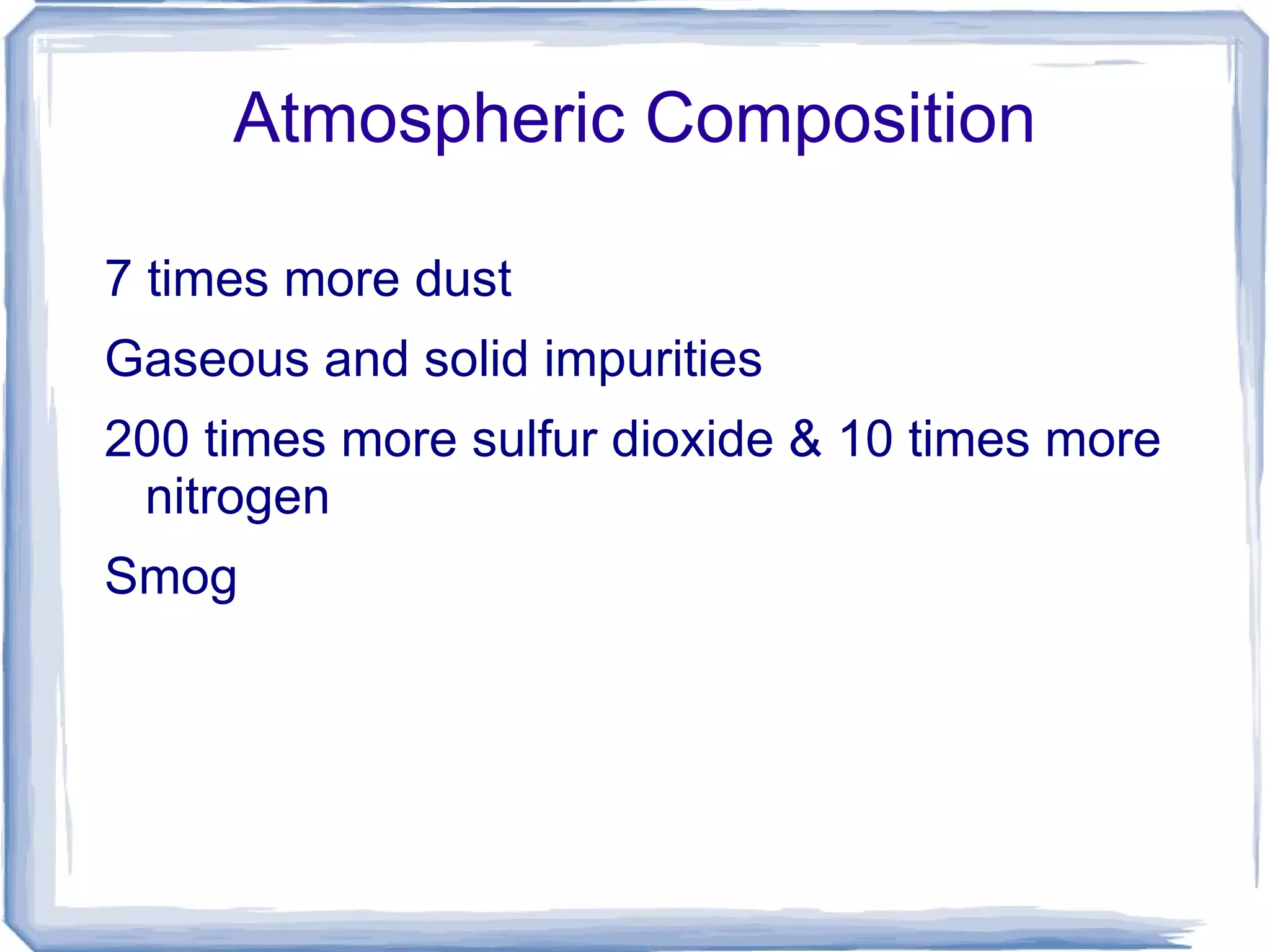 Atmospheric Composition

7 times more dust

Gaseous and solid impurities

200 times more sulfur dioxide & 10 times more nitrogen

Smog